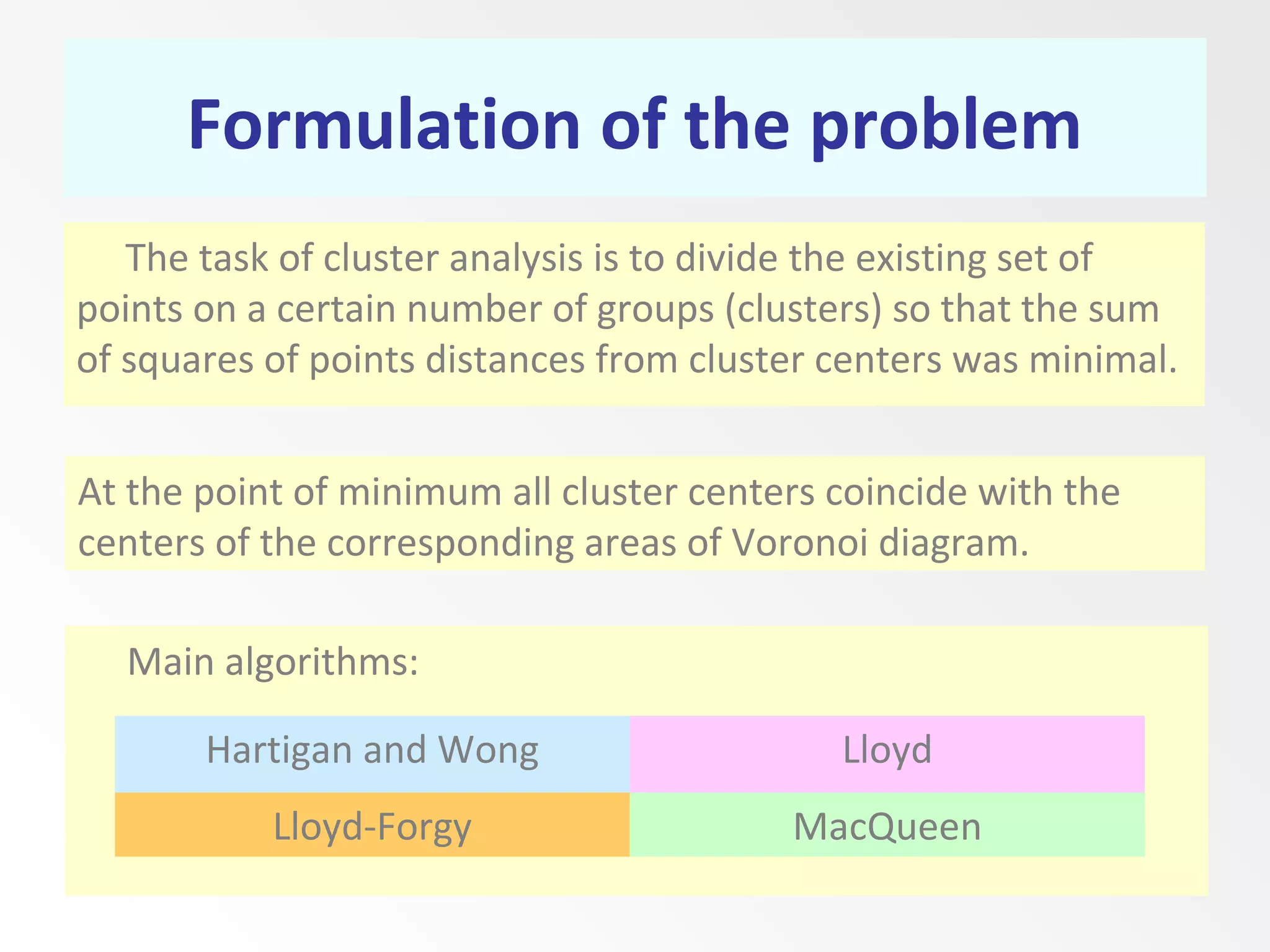 Formulation of the problem

The task of cluster analysis is to divide the existing set of points on a certain number of groups (clusters) so that the sum of squares of points distances from cluster centers was minimal.

At the point of minimum all cluster centers coincide with the centers of the corresponding areas of Voronoi diagram.

Main algorithms:

| Hartigan and Wong | Lloyd |
|---|---|
| Lloyd-Forgy | MacQueen |